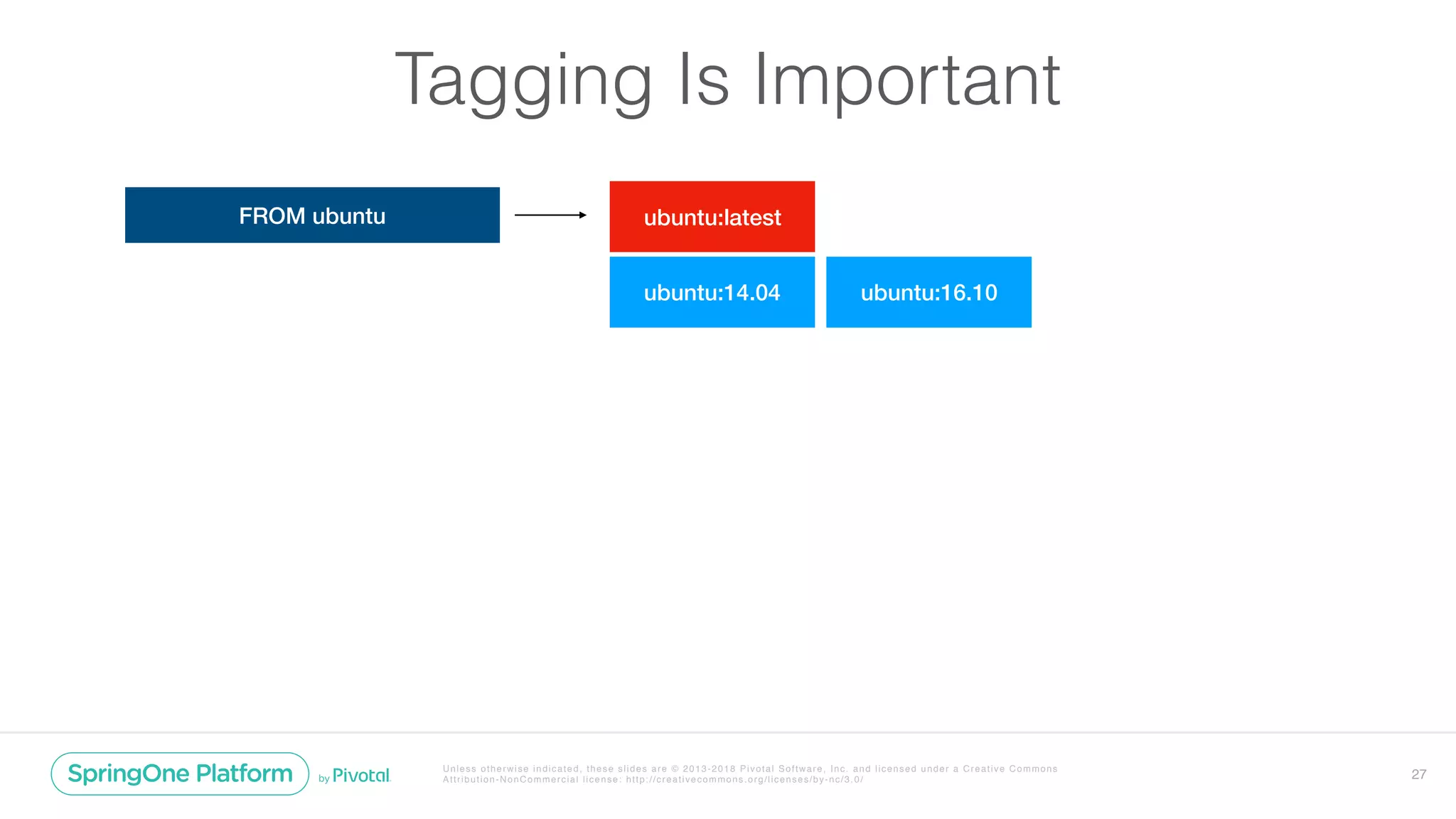 Tagging Is Important

FROM ubuntu

ubuntu:latest

ubuntu:14.04

ubuntu:16.10

SpringOne Platform by Pivotal

Unless otherwise indicated, these slides are © 2013-2018 Pivotal Software, Inc. and licensed under a Creative Commons Attribution-NonCommercial license: http://creativecommons.org/licenses/by-nc/3.0/

27